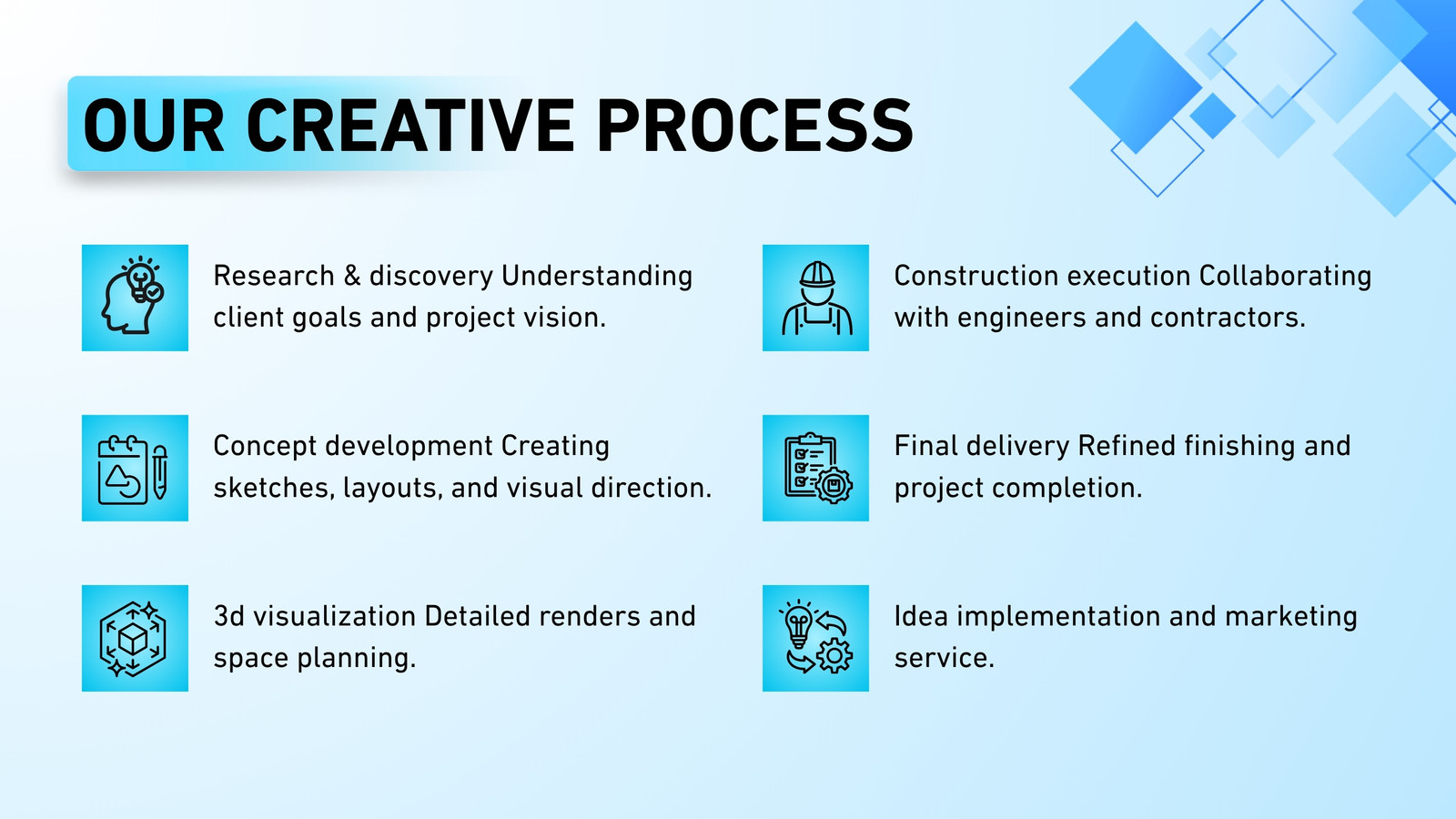 OUR CREATIVE PROCESS

Research & discovery Understanding client goals and project vision.

Concept development Creating sketches, layouts, and visual direction.

3d visualization Detailed renders and space planning.

Construction execution Collaborating with engineers and contractors.

Final delivery Refined finishing and project completion.

Idea implementation and marketing service.